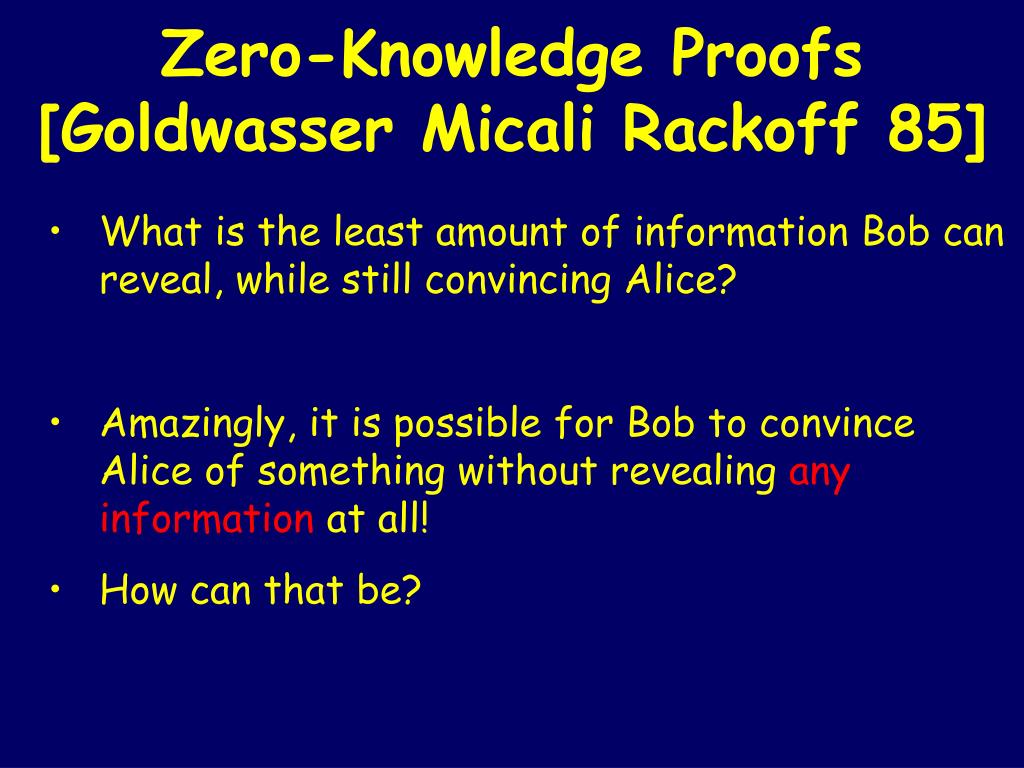 Zero-Knowledge Proofs
[Goldwasser Micali Rackoff 85]

• What is the least amount of information Bob can reveal, while still convincing Alice?

• Amazingly, it is possible for Bob to convince Alice of something without revealing any information at all!

• How can that be?